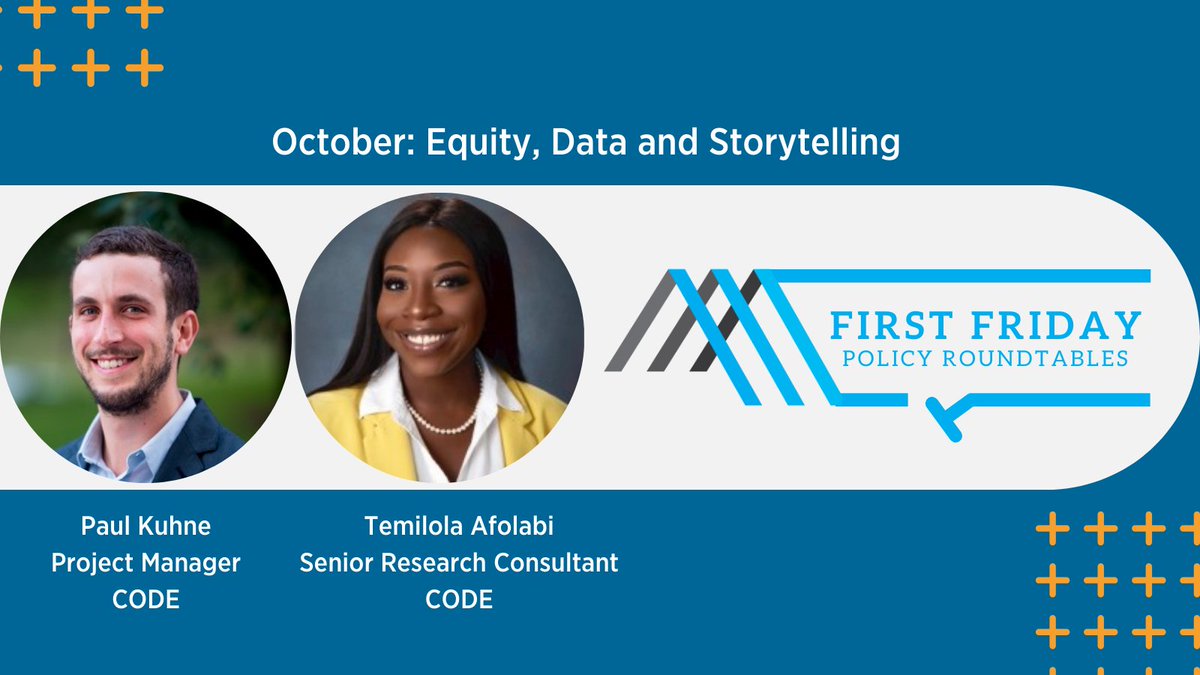 October: Equity, Data and Storytelling

FIRST FRIDAY
POLICY ROUNDTABLES

Paul Kuhne
Project Manager
CODE

Temilola Afolabi
Senior Research Consultant
CODE